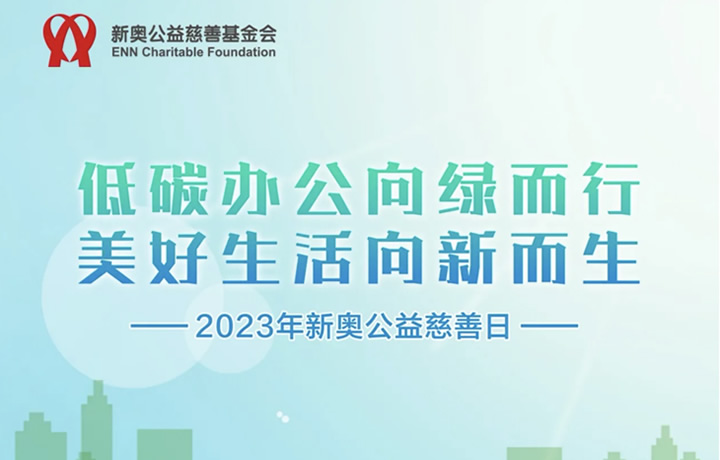 新奥公益慈善基金会
ENN Charitable Foundation

低碳办公向绿而行
美好生活向新而生

—— 2023年新奥公益慈善日 ——